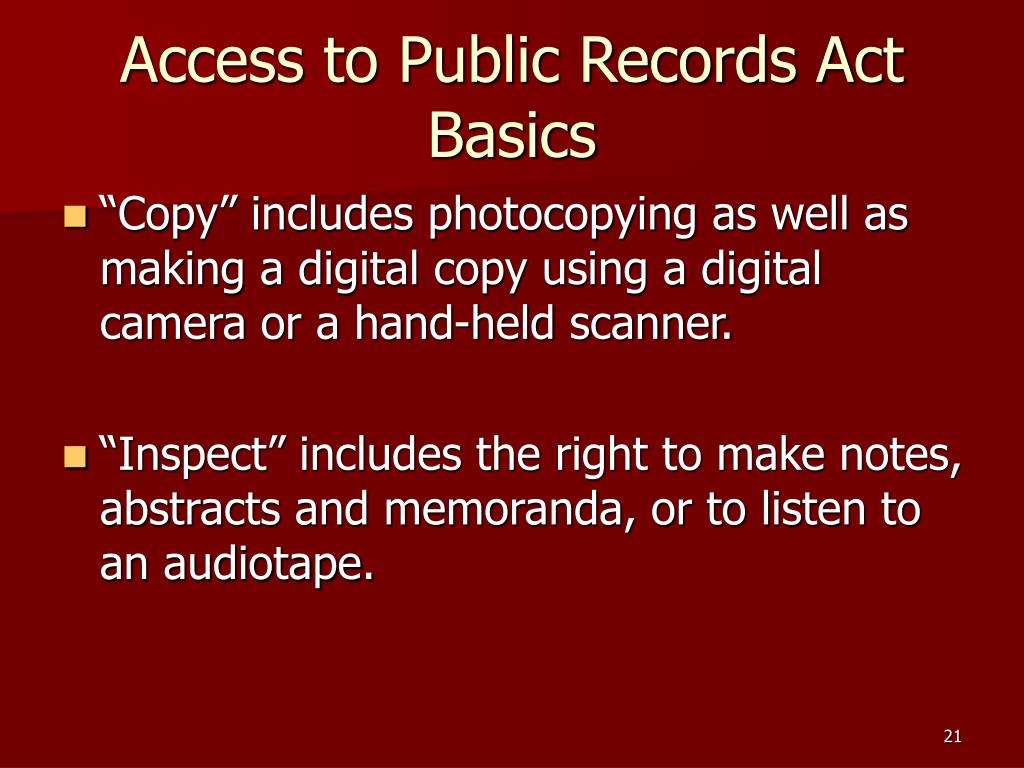 Access to Public Records Act Basics

“Copy” includes photocopying as well as making a digital copy using a digital camera or a hand-held scanner.

“Inspect” includes the right to make notes, abstracts and memoranda, or to listen to an audiotape.

21